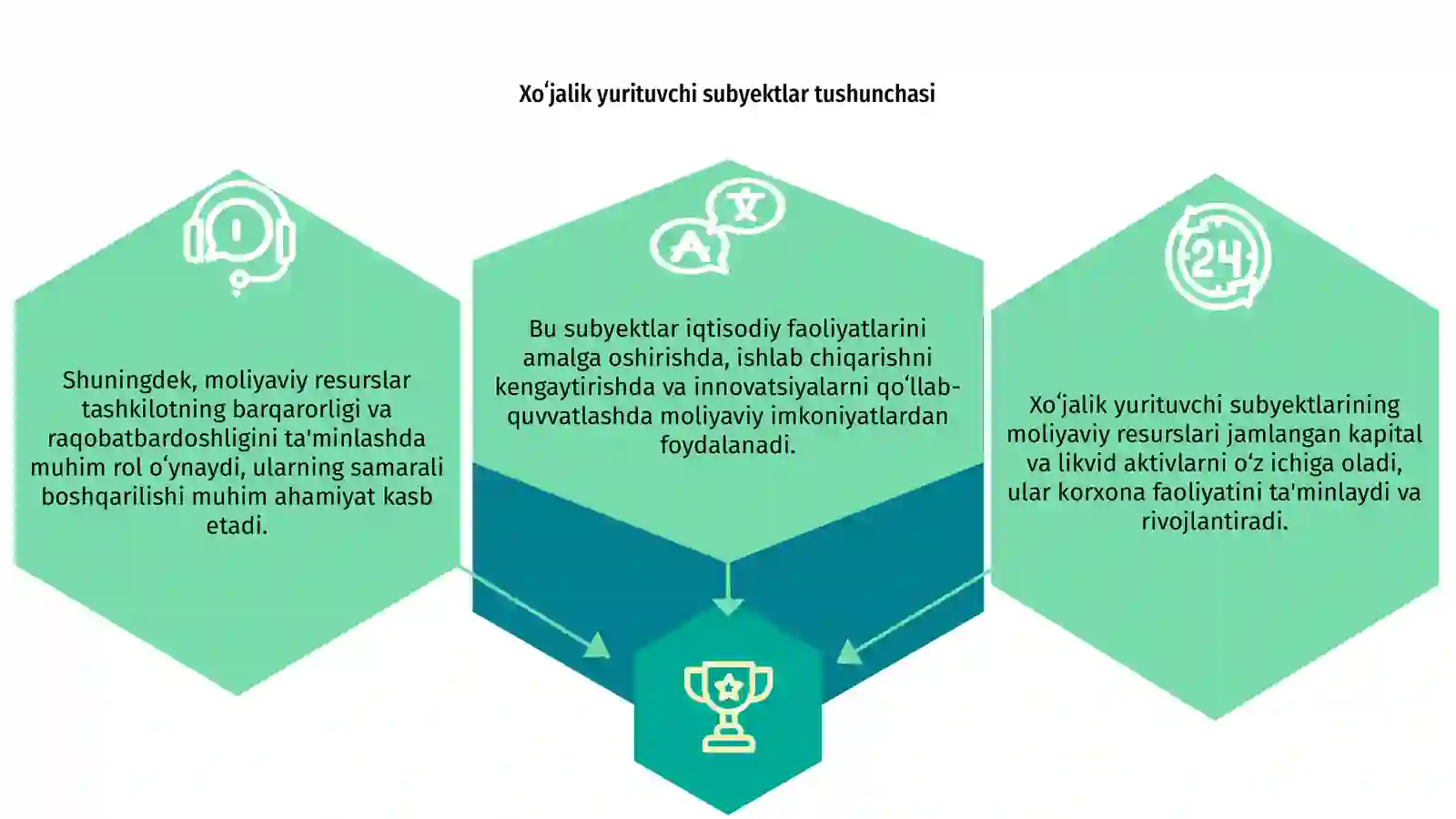 Xo‘jalik yurituvchi subyektlar tushunchasi

Shuningdek, moliyaviy resurslar tashkilotning barqarorligi va raqobatbardoshligini ta'minlashda muhim rol o‘ynaydi, ularning samarali boshqarilishi muhim ahamiyat kasb etadi.

Bu subyektlar iqtisodiy faoliyatlarini amalga oshirishda, ishlab chiqarishni kengaytirishda va innovatsiyalarni qo‘llab-quvvatlashda moliyaviy imkoniyatlardan foydalanadi.

Xo‘jalik yurituvchi subyektlarining moliyaviy resurslari jamlangan kapital va likvid aktivlarni o‘z ichiga oladi, ular korxona faoliyatini ta'minlaydi va rivojlantiradi.

24